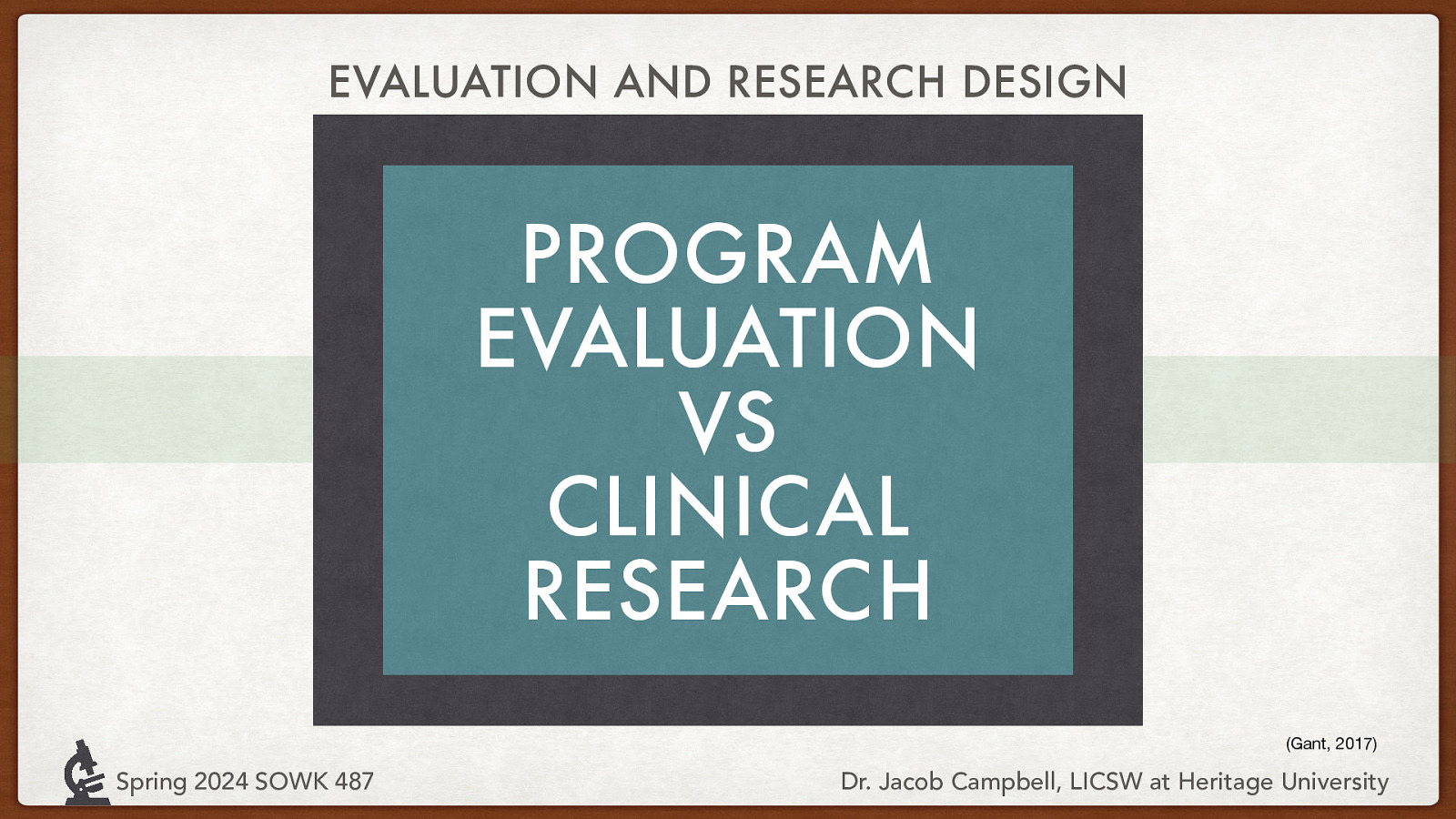 EVALUATION AND RESEARCH DESIGN

PROGRAM EVALUATION VS CLINICAL RESEARCH

(Gant, 2017)

Spring 2024 SOWK 487

Dr. Jacob Campbell, LICSW at Heritage University